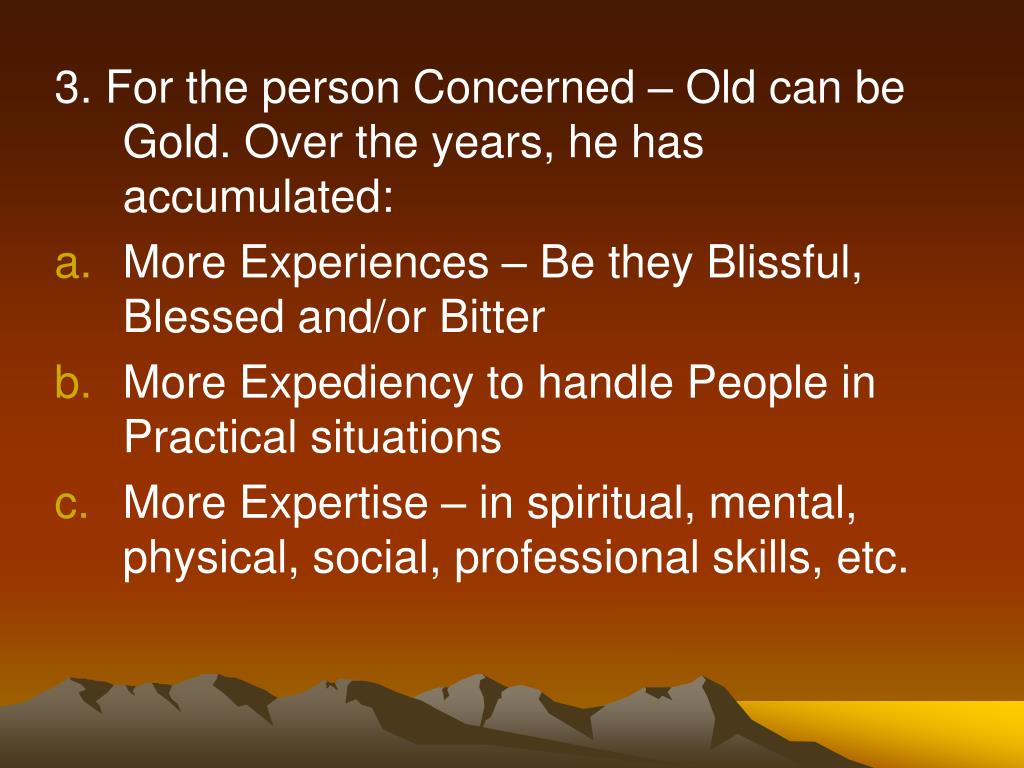 3. For the person Concerned – Old can be Gold. Over the years, he has accumulated:

a. More Experiences – Be they Blissful, Blessed and/or Bitter

b. More Expediency to handle People in Practical situations

c. More Expertise – in spiritual, mental, physical, social, professional skills, etc.